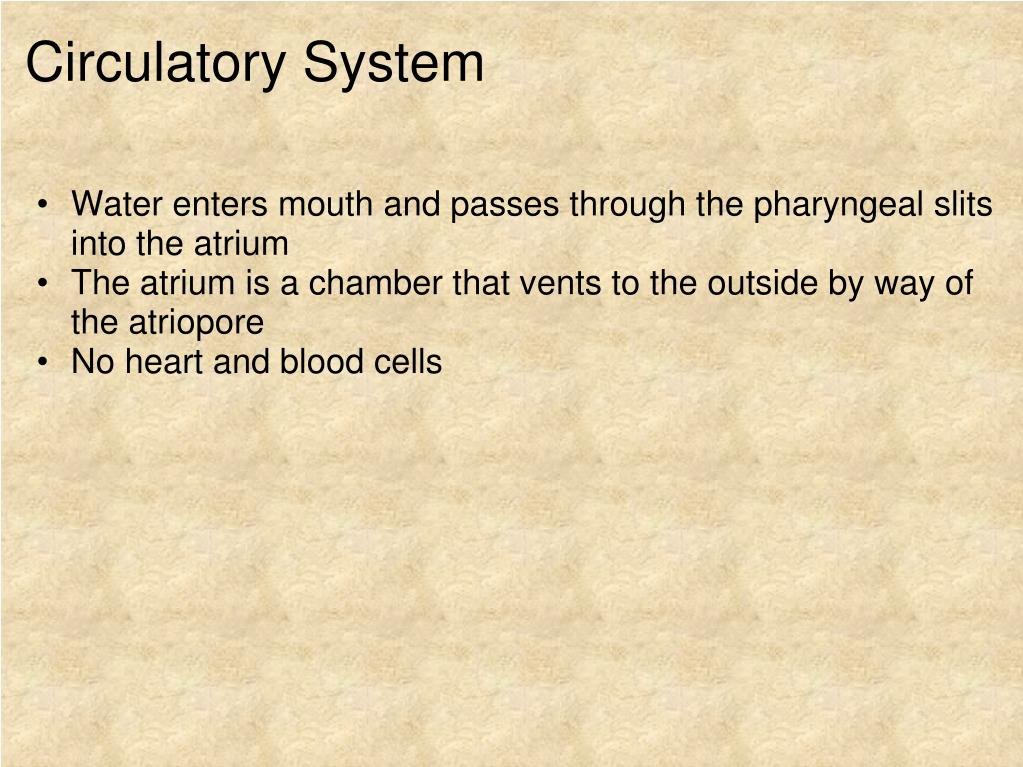 Circulatory System

• Water enters mouth and passes through the pharyngeal slits into the atrium
• The atrium is a chamber that vents to the outside by way of the atriopore
• No heart and blood cells